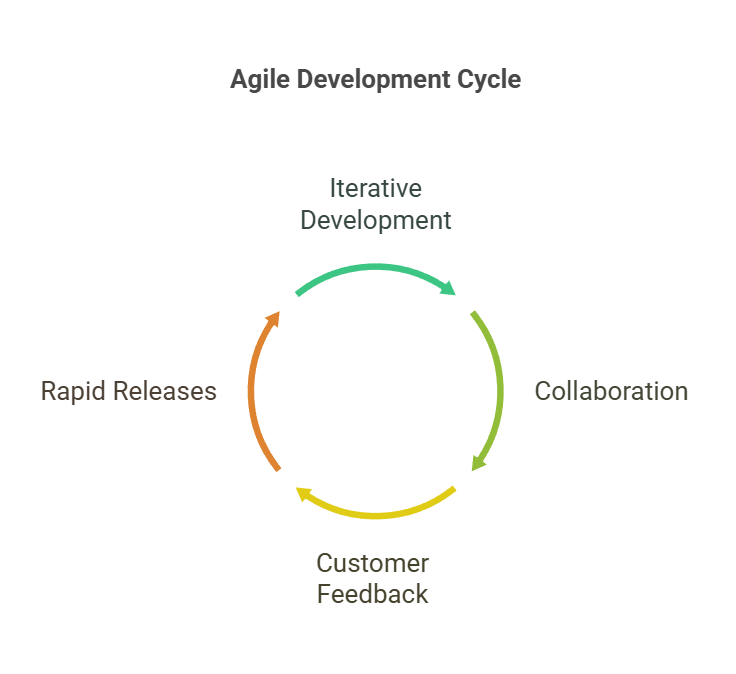 Agile Development Cycle

Iterative Development

Collaboration

Customer Feedback

Rapid Releases